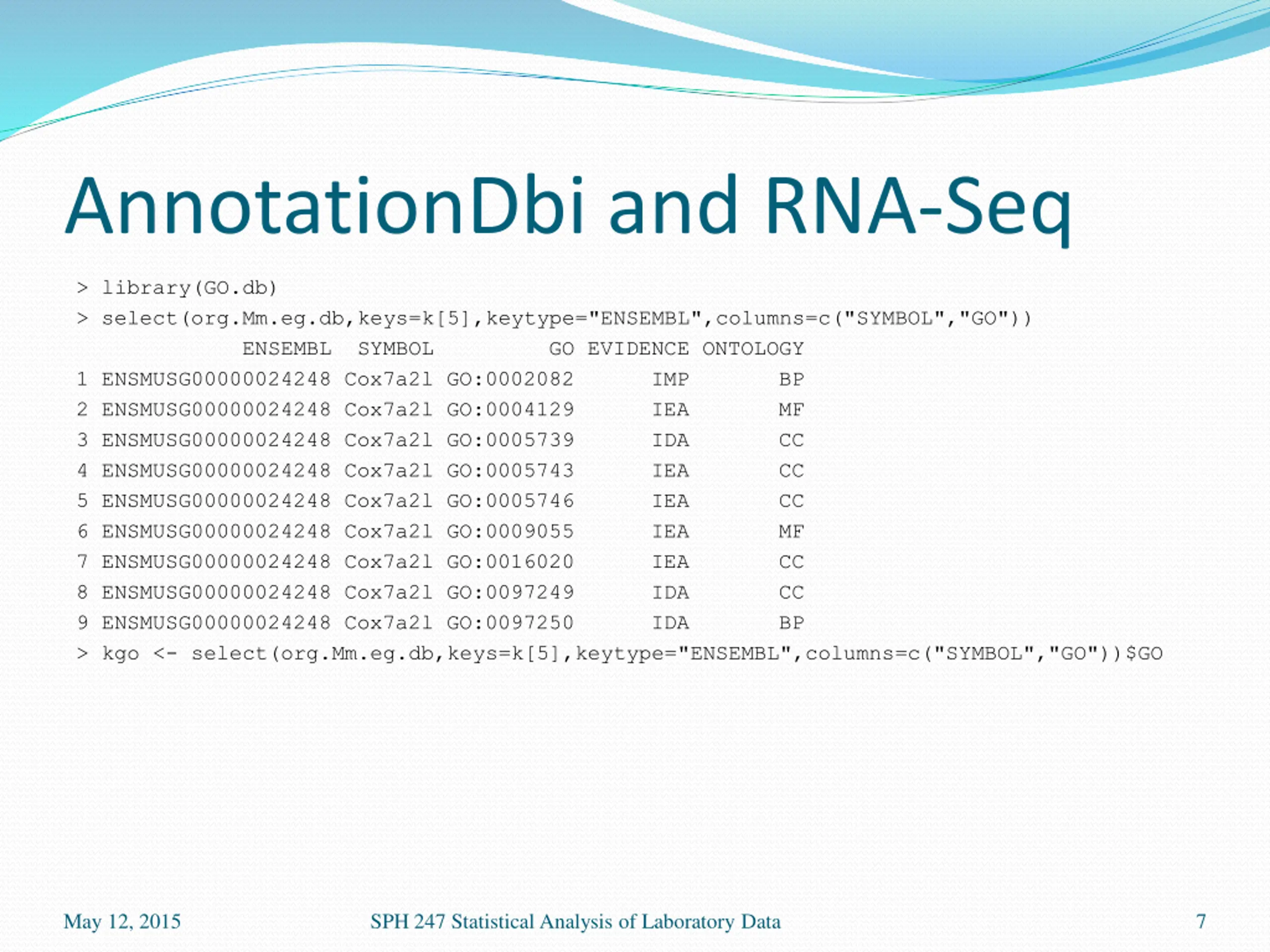 AnnotationDbi and RNA-Seq

> library(GO.db)
> select(org.Mm.eg.db,keys=k[5],keytype="ENSEMBL",columns=c("SYMBOL","GO"))

|   | ENSEMBL | SYMBOL | GO | EVIDENCE | ONTOLOGY |
|---|---|---|---|---|---|
| 1 | ENSMUSG00000024248 | Cox7a2l | GO:0002082 | IMP | BP |
| 2 | ENSMUSG00000024248 | Cox7a2l | GO:0004129 | IEA | MF |
| 3 | ENSMUSG00000024248 | Cox7a2l | GO:0005739 | IDA | CC |
| 4 | ENSMUSG00000024248 | Cox7a2l | GO:0005743 | IEA | CC |
| 5 | ENSMUSG00000024248 | Cox7a2l | GO:0005746 | IEA | CC |
| 6 | ENSMUSG00000024248 | Cox7a2l | GO:0009055 | IEA | MF |
| 7 | ENSMUSG00000024248 | Cox7a2l | GO:0016020 | IEA | CC |
| 8 | ENSMUSG00000024248 | Cox7a2l | GO:0097249 | IDA | CC |
| 9 | ENSMUSG00000024248 | Cox7a2l | GO:0097250 | IDA | BP |

> kgo <- select(org.Mm.eg.db,keys=k[5],keytype="ENSEMBL",columns=c("SYMBOL","GO"))$GO

May 12, 2015 SPH 247 Statistical Analysis of Laboratory Data 7